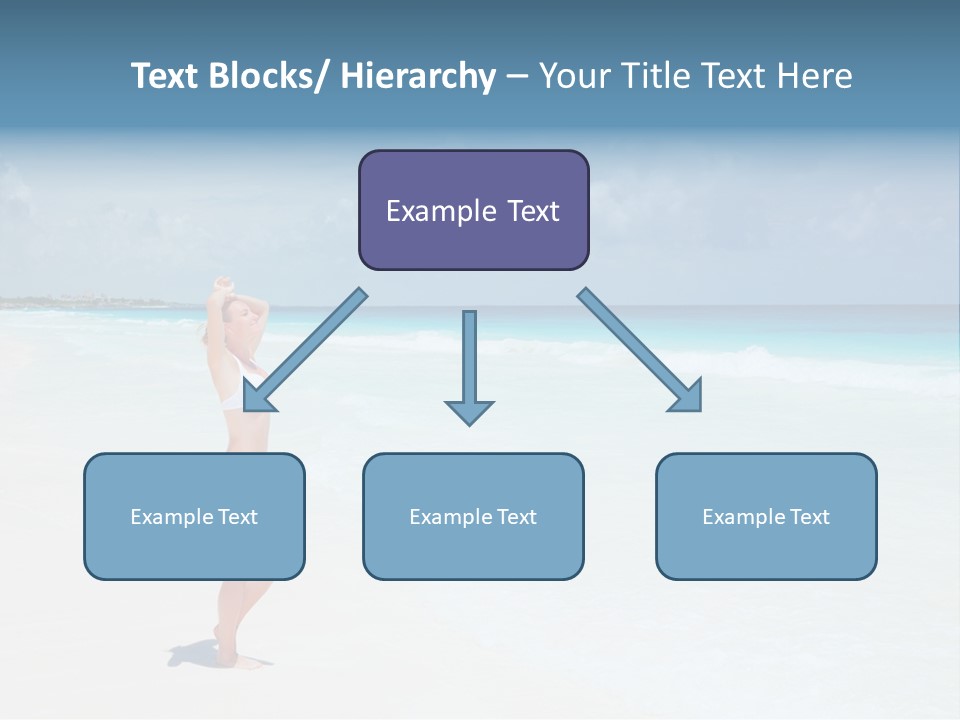 Text Blocks/ Hierarchy – Your Title Text Here

Example Text

Example Text

Example Text

Example Text